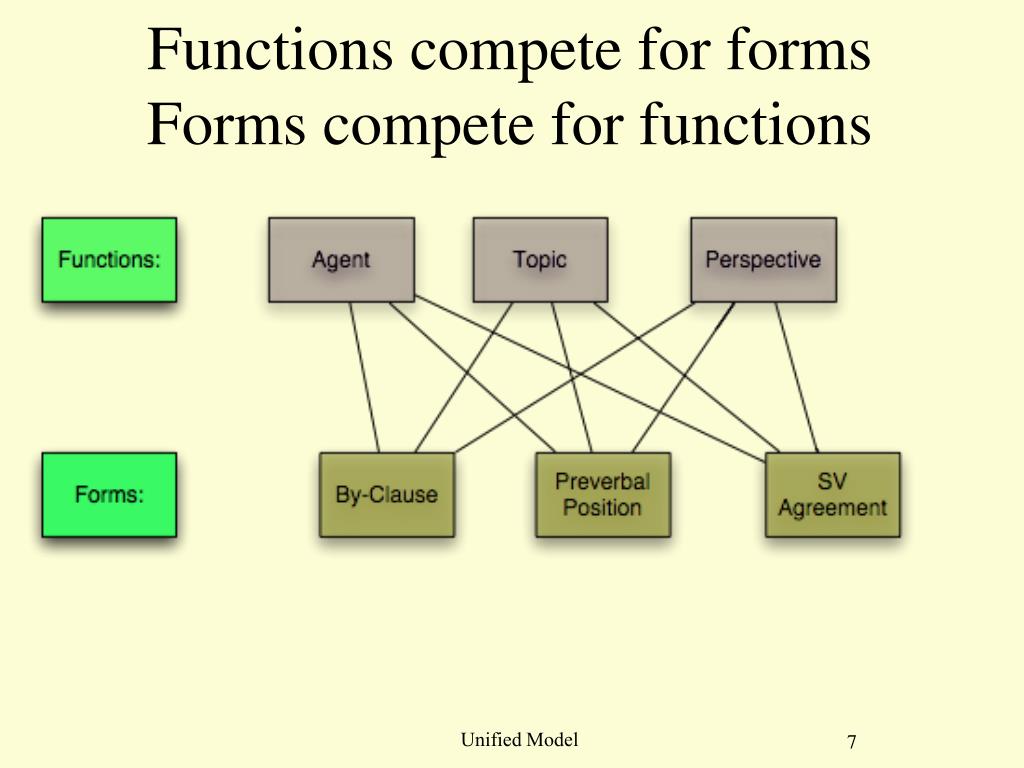 Functions compete for forms
Forms compete for functions

Functions:

Agent

Topic

Perspective

Forms:

By-Clause

Preverbal Position

SV Agreement

Unified Model

7